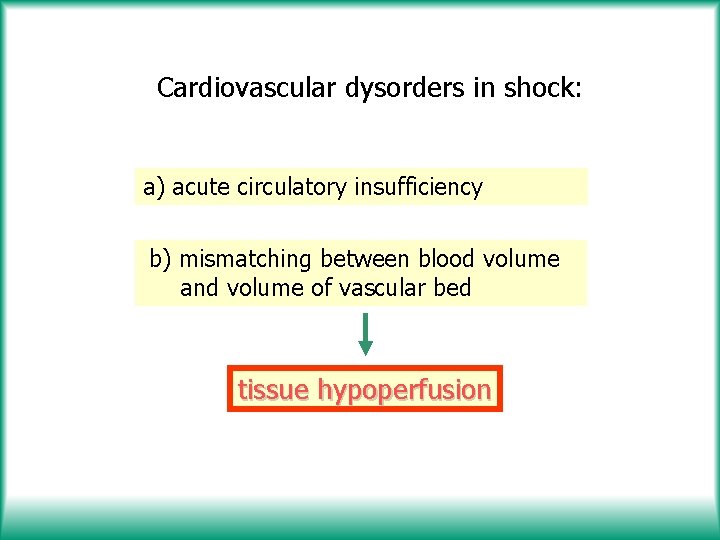 Cardiovascular dysorders in shock:

a) acute circulatory insufficiency

b) mismatching between blood volume and volume of vascular bed

tissue hypoperfusion